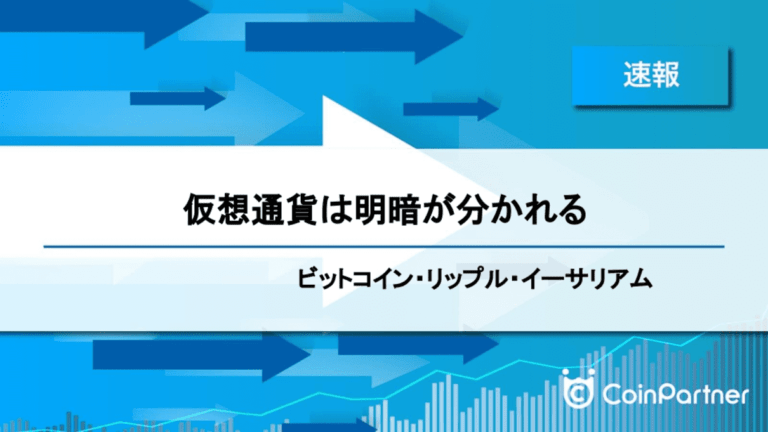 速報

仮想通貨は明暗が分かれる

ビットコイン・リップル・イーサリアム

CoinPartner